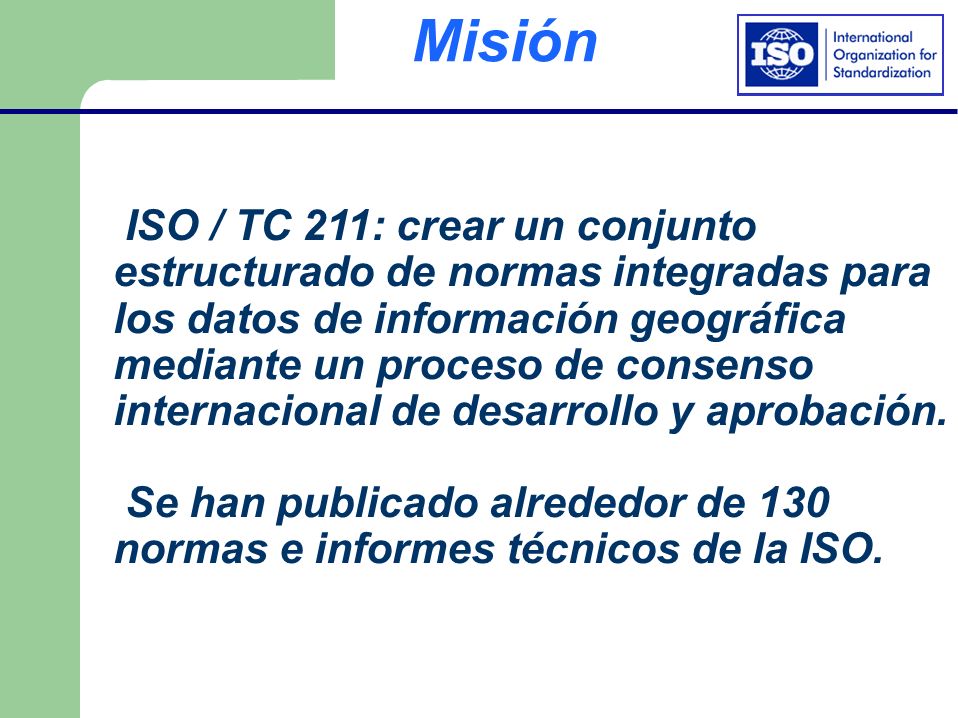 Misión

ISO International Organization for Standardization

ISO / TC 211: crear un conjunto estructurado de normas integradas para los datos de información geográfica mediante un proceso de consenso internacional de desarrollo y aprobación.

Se han publicado alrededor de 130 normas e informes técnicos de la ISO.